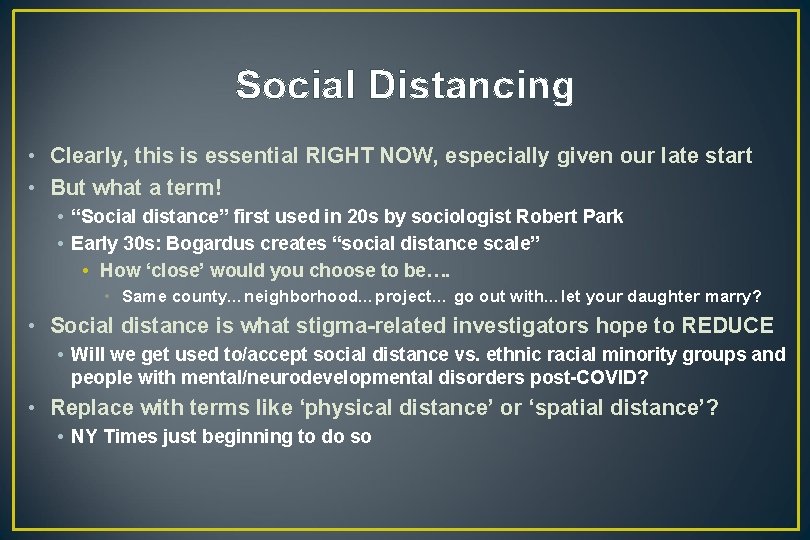 Social Distancing

• Clearly, this is essential RIGHT NOW, especially given our late start
• But what a term!
  • “Social distance” first used in 20s by sociologist Robert Park
  • Early 30s: Bogardus creates “social distance scale”
    • How ‘close’ would you choose to be….
      • Same county…neighborhood…project… go out with…let your daughter marry?
• Social distance is what stigma-related investigators hope to REDUCE
  • Will we get used to/accept social distance vs. ethnic racial minority groups and people with mental/neurodevelopmental disorders post-COVID?
• Replace with terms like ‘physical distance’ or ‘spatial distance’?
  • NY Times just beginning to do so